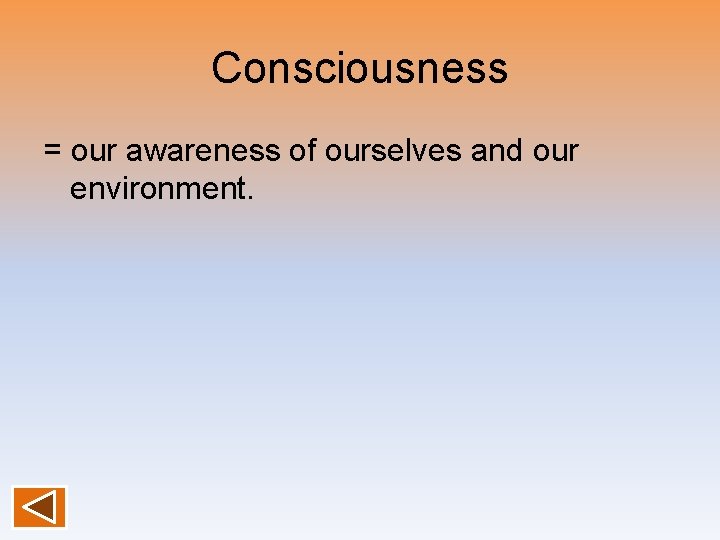 Consciousness

= our awareness of ourselves and our environment.